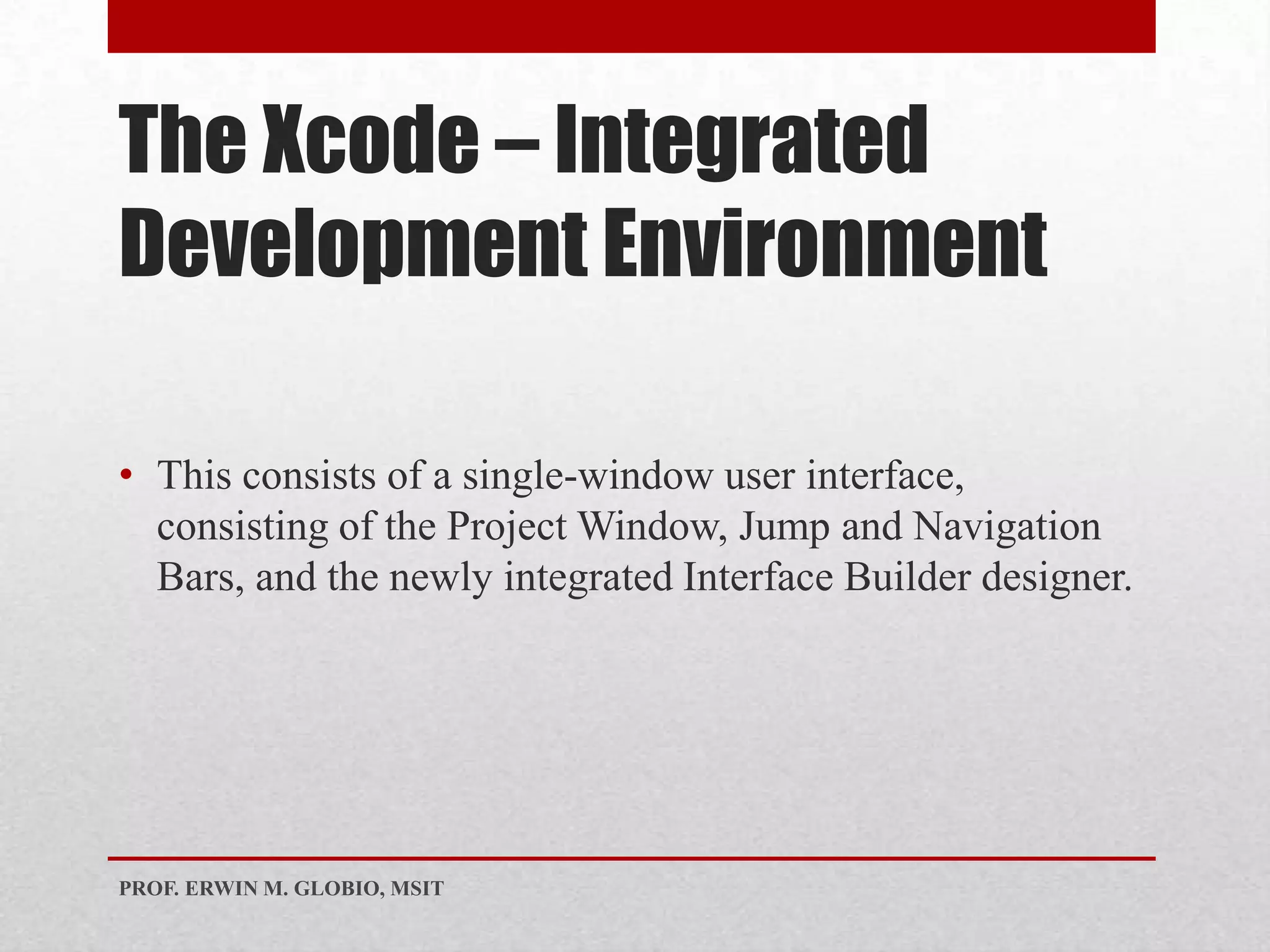 The Xcode – Integrated Development Environment

• This consists of a single-window user interface, consisting of the Project Window, Jump and Navigation Bars, and the newly integrated Interface Builder designer.

PROF. ERWIN M. GLOBIO, MSIT